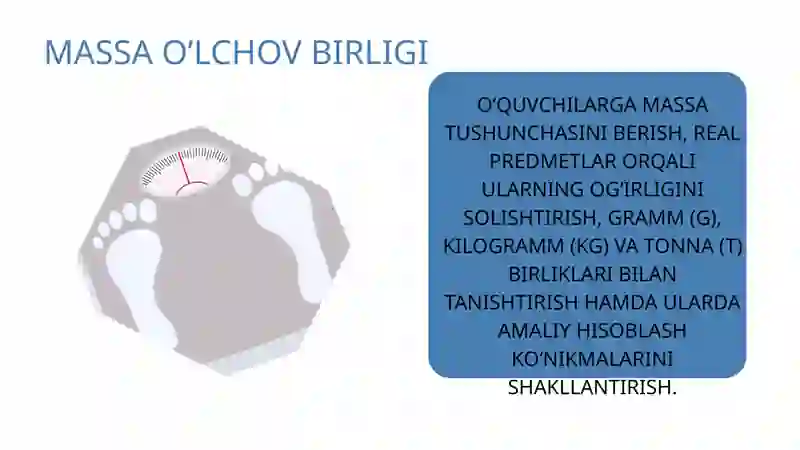 MASSA O'LCHOV BIRLIGI

O'QUVCHILARGA MASSA TUSHUNCHASINI BERISH, REAL PREDMETLAR ORQALI ULARNING OG'IRLIGINI SOLISHTIRISH, GRAMM (G), KILOGRAMM (KG) VA TONNA (T) BIRLIKLARI BILAN TANISHTIRISH HAMDA ULARDA AMALIY HISOBLASH KO'NIKMALARINI SHAKLLANTIRISH.